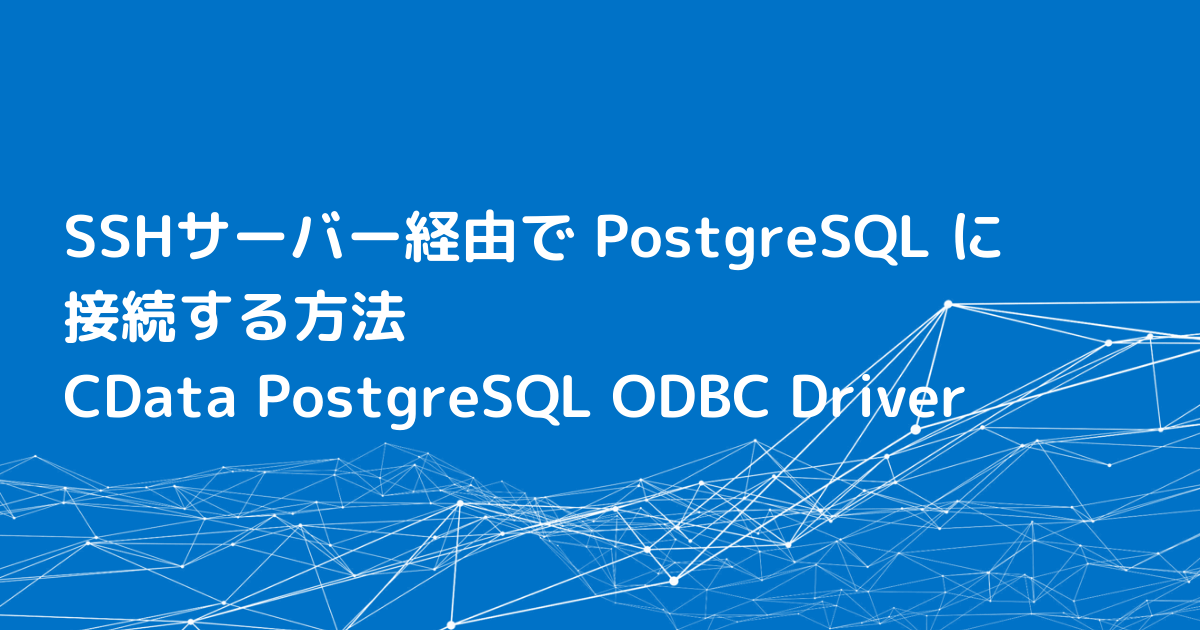 SSHサーバー経由で PostgreSQL に接続する方法
CData PostgreSQL ODBC Driver